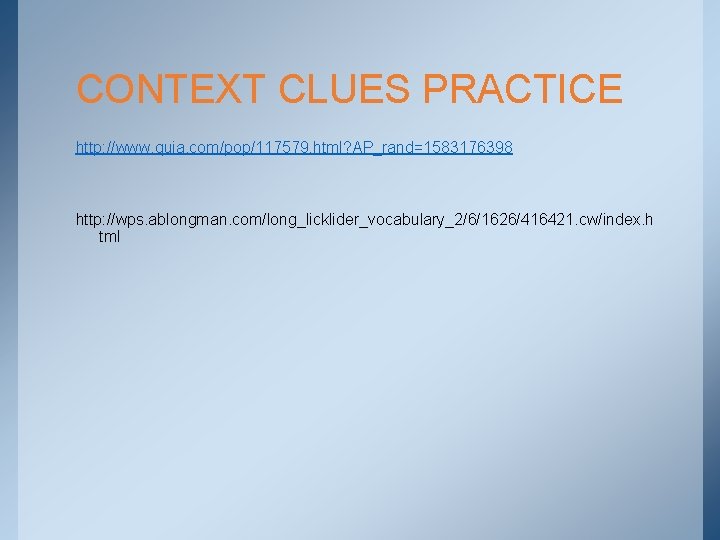 CONTEXT CLUES PRACTICE

http://www.quia.com/pop/117579.html?AP_rand=1583176398

http://wps.ablongman.com/long_licklider_vocabulary_2/6/1626/416421.cw/index.html